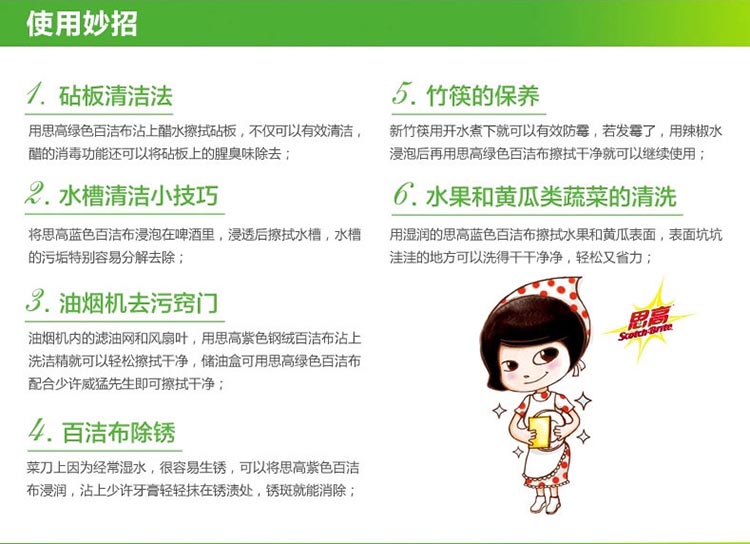 使用妙招

1. 砧板清洁法

用思高绿色百洁布沾上醋水擦拭砧板，不仅可以有效清洁，醋的消毒功能还可以将砧板上的腥臭味除去；

2. 水槽清洁小技巧

将思高蓝色百洁布浸泡在啤酒里，浸透后擦拭水槽，水槽的污垢特别容易分解去除；

3. 油烟机去污窍门

油烟机内的滤油网和风扇叶，用思高紫色钢绒百洁布沾上洗洁精就可以轻松擦拭干净，储油盒可用思高绿色百洁布配合少许威猛先生即可擦拭干净；

4. 百洁布除锈

菜刀上因为经常湿水，很容易生锈，可以将思高紫色百洁布浸润，沾上少许牙膏轻轻抹在锈渍处，锈斑就能消除；

5. 竹筷的保养

新竹筷用开水煮下就可以有效防霉，若发霉了，用辣椒水浸泡后再用思高绿色百洁布擦拭干净就可以继续使用；

6. 水果和黄瓜类蔬菜的清洗

用湿润的思高蓝色百洁布擦拭水果和黄瓜表面，表面坑坑洼洼的地方可以洗得干干净净，轻松又省力；

思高
Scotch-Brite